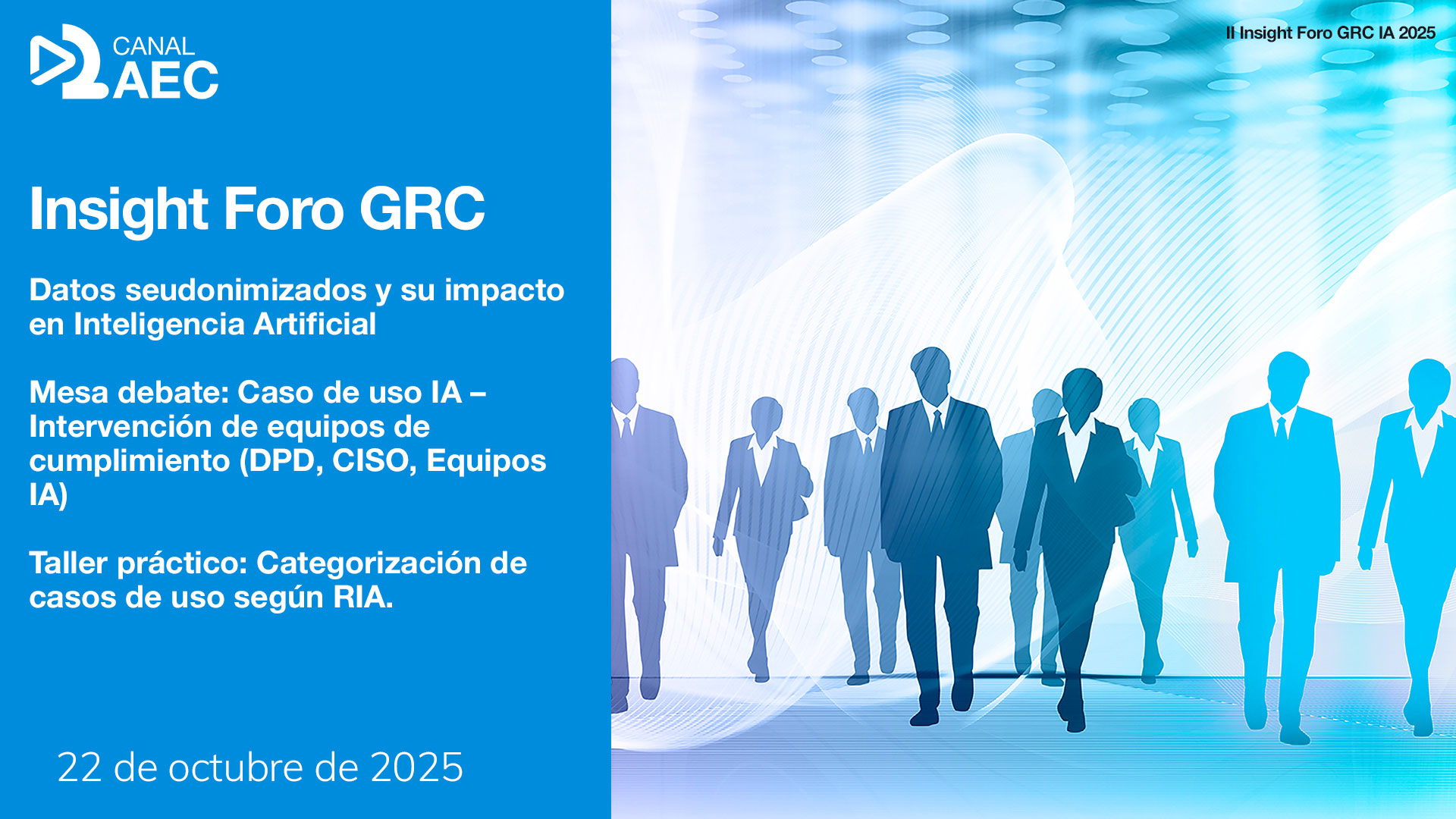 CANAL AEC

II Insight Foro GRC IA 2025

Insight Foro GRC

Datos seudonimizados y su impacto en Inteligencia Artificial

Mesa debate: Caso de uso IA – Intervención de equipos de cumplimiento (DPD, CISO, Equipos IA)

Taller práctico: Categorización de casos de uso según RIA.

22 de octubre de 2025